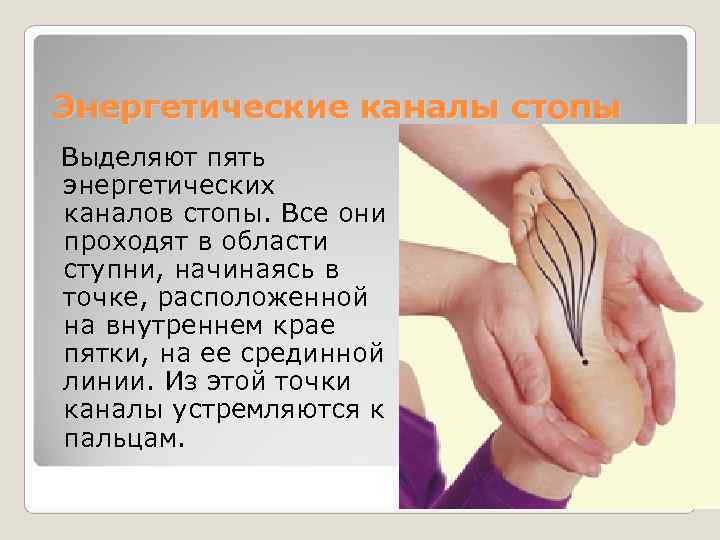 Энергетические каналы стопы

Выделяют пять энергетических каналов стопы. Все они проходят в области ступни, начинаясь в точке, расположенной на внутреннем крае пятки, на ее срединной линии. Из этой точки каналы устремляются к пальцам.